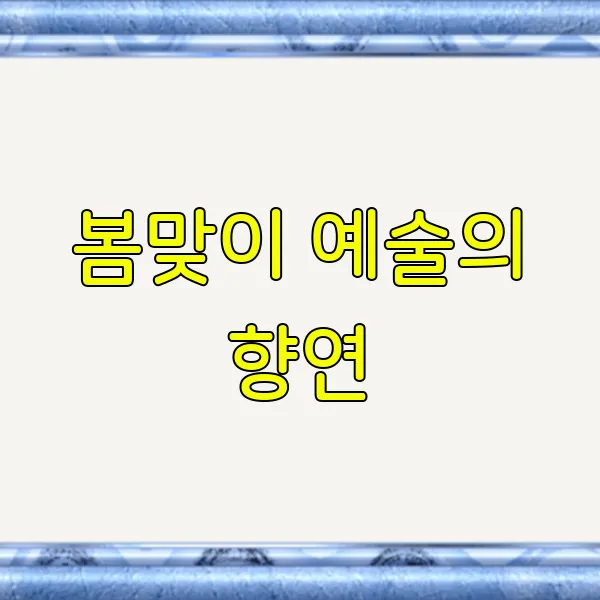 봄맞이 예술의 향연